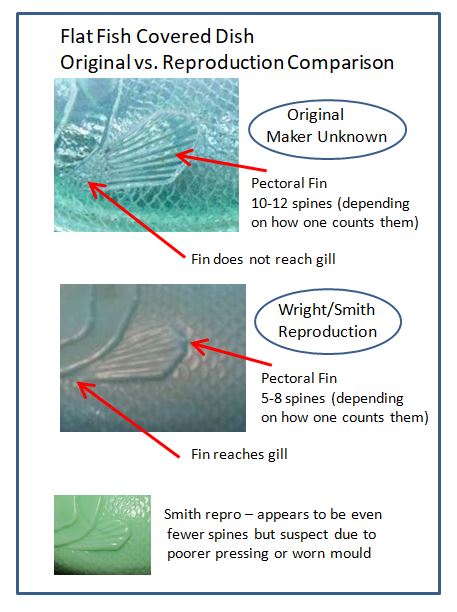 Flat Fish Covered Dish
Original vs. Reproduction Comparison

Original
Maker Unknown

Pectoral Fin
10-12 spines (depending on how one counts them)

Fin does not reach gill

Wright/Smith
Reproduction

Pectoral Fin
5-8 spines (depending on how one counts them)

Fin reaches gill

Smith repro – appears to be even fewer spines but suspect due to poorer pressing or worn mould